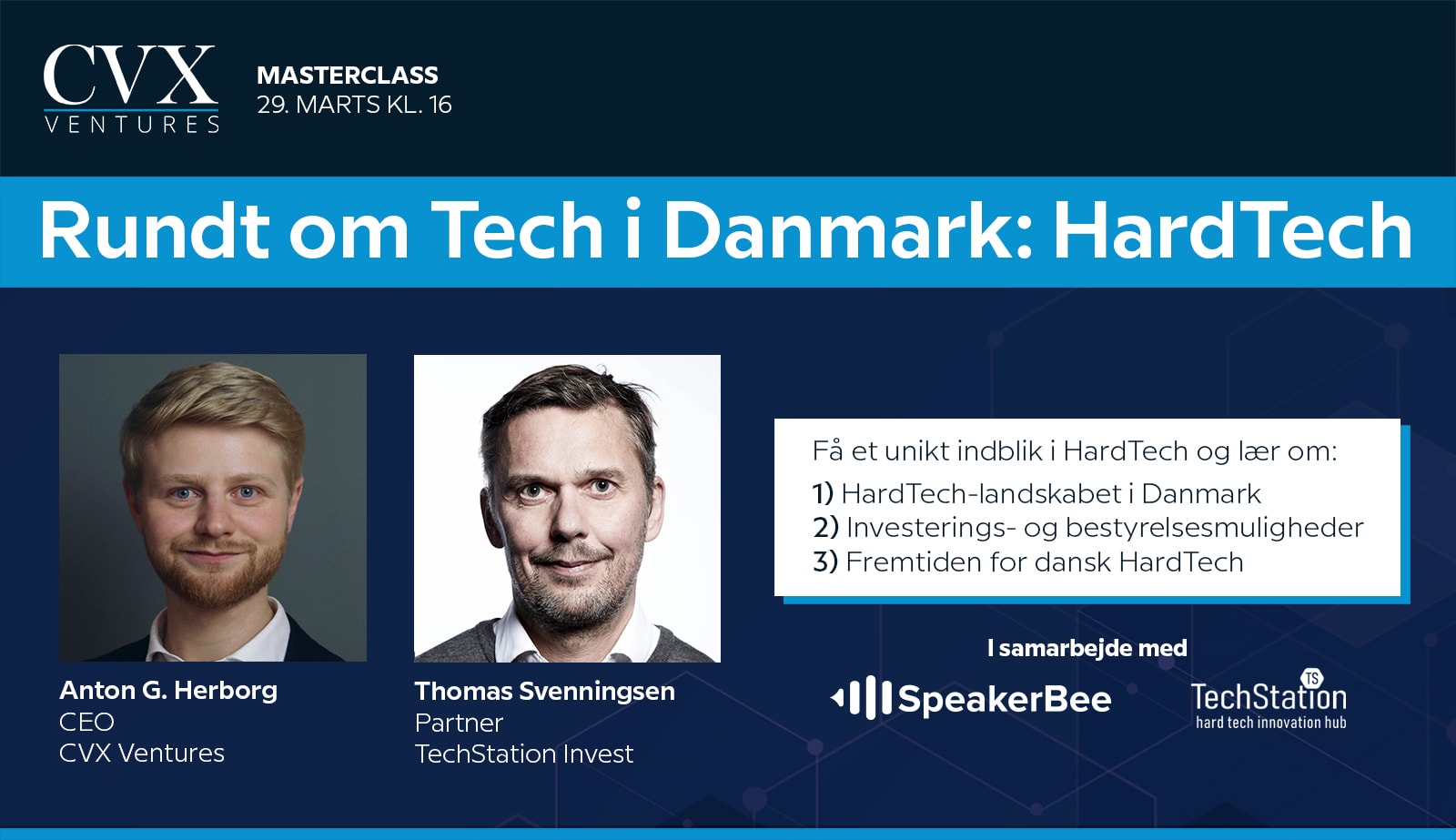 CVX
VENTURES

MASTERCLASS
29. MARTS KL. 16

Rundt om Tech i Danmark: HardTech

Anton G. Herborg
CEO
CVX Ventures

Thomas Svenningsen
Partner
TechStation Invest

Få et unikt indblik i HardTech og lær om:
1) HardTech-landskabet i Danmark
2) Investerings- og bestyrelsesmuligheder
3) Fremtiden for dansk HardTech

I samarbejde med

SpeakerBee

TS
TechStation
hard tech innovation hub